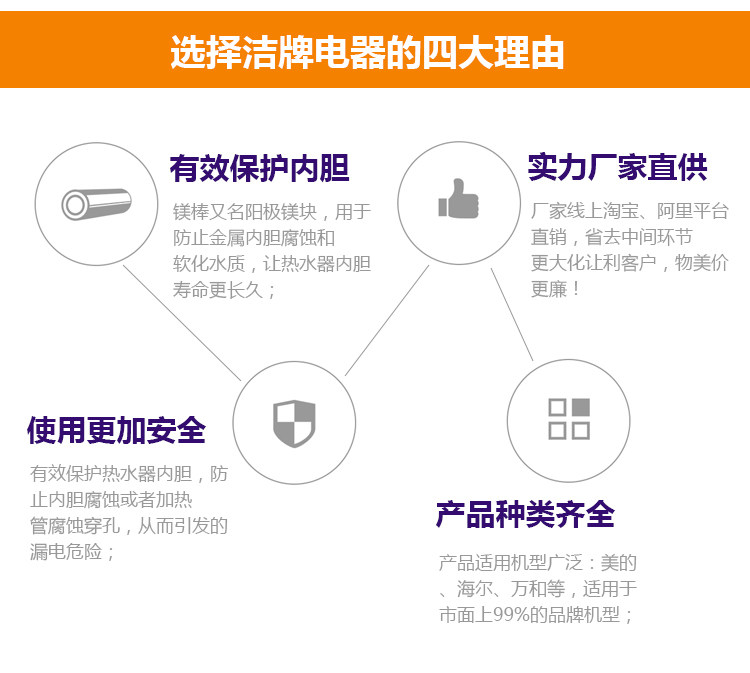 选择洁牌电器的四大理由

有效保护内胆

镁棒又名阳极镁块，用于防止金属内胆腐蚀和软化水质，让热水器内胆寿命更长久；

实力厂家直供

厂家线上淘宝、阿里平台直销，省去中间环节更大化让利客户，物美价更廉！

使用更加安全

有效保护热水器内胆，防止内胆腐蚀或者加热管腐蚀穿孔，从而引发的漏电危险；

产品种类齐全

产品适用机型广泛：美的、海尔、万和等，适用于市面上99%的品牌机型；